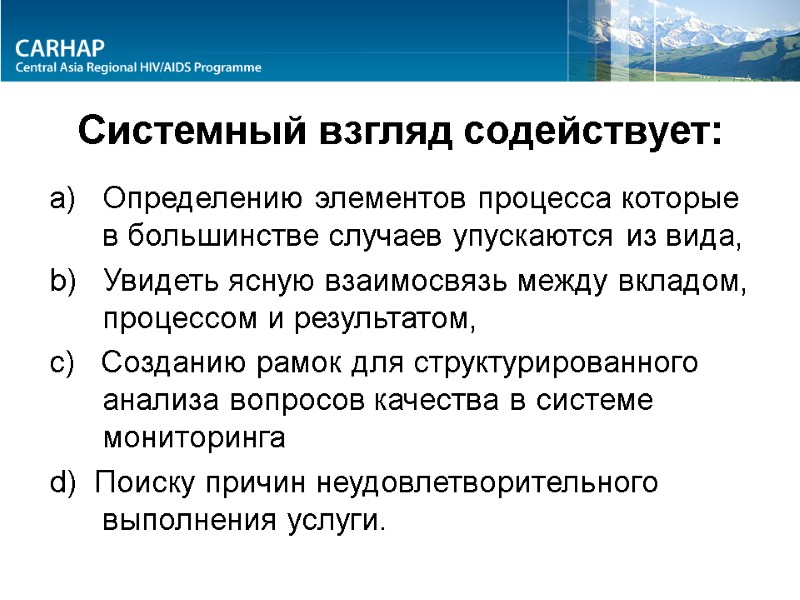 CARHAP
Central Asia Regional HIV/AIDS Programme

Системный взгляд содействует:

a) Определению элементов процесса которые в большинстве случаев упускаются из вида,

b) Увидеть ясную взаимосвязь между вкладом, процессом и результатом,

c) Созданию рамок для структурированного анализа вопросов качества в системе мониторинга

d) Поиску причин неудовлетворительного выполнения услуги.